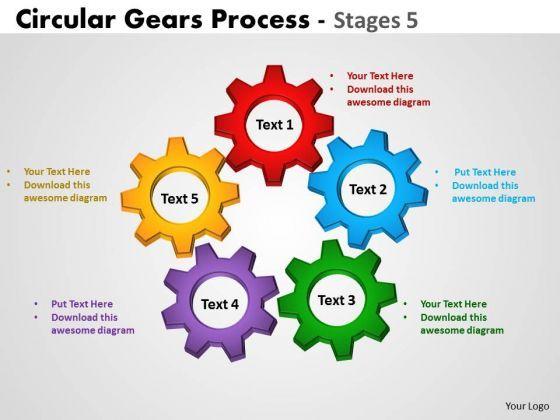 Circular Gears Process - Stages 5

Text 1

• Your Text Here
• Download this awesome diagram

Text 2

• Put Text Here
• Download this awesome diagram

Text 3

• Your Text Here
• Download this awesome diagram

Text 4

• Put Text Here
• Download this awesome diagram

Text 5

• Your Text Here
• Download this awesome diagram

Your Logo